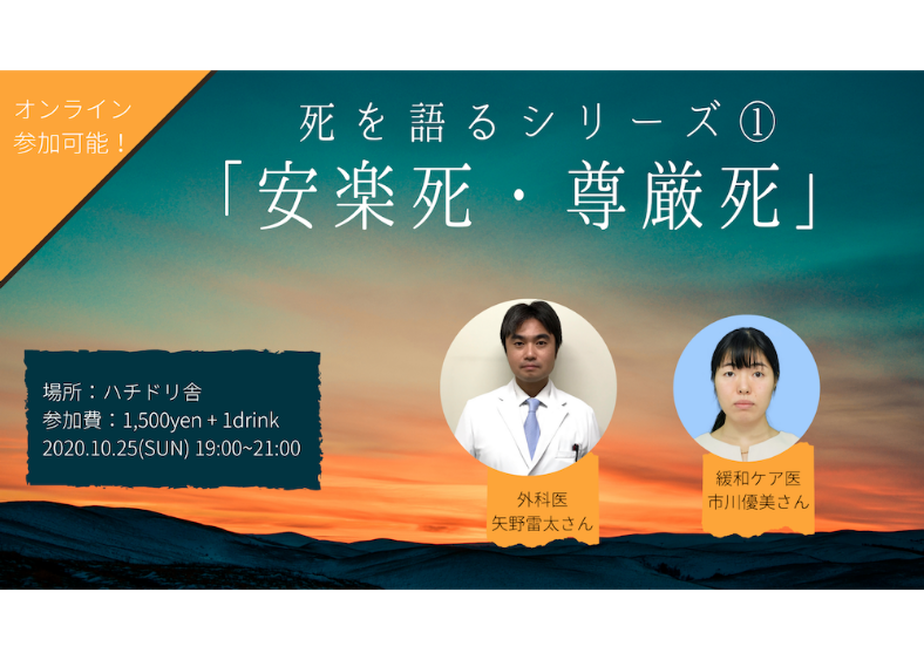 オンライン
参加可能！

死を語るシリーズ①
「安楽死・尊厳死」

場所：ハチドリ舎
参加費：1,500yen + 1drink
2020.10.25(SUN) 19:00~21:00

外科医
矢野雷太さん

緩和ケア医
市川優美さん